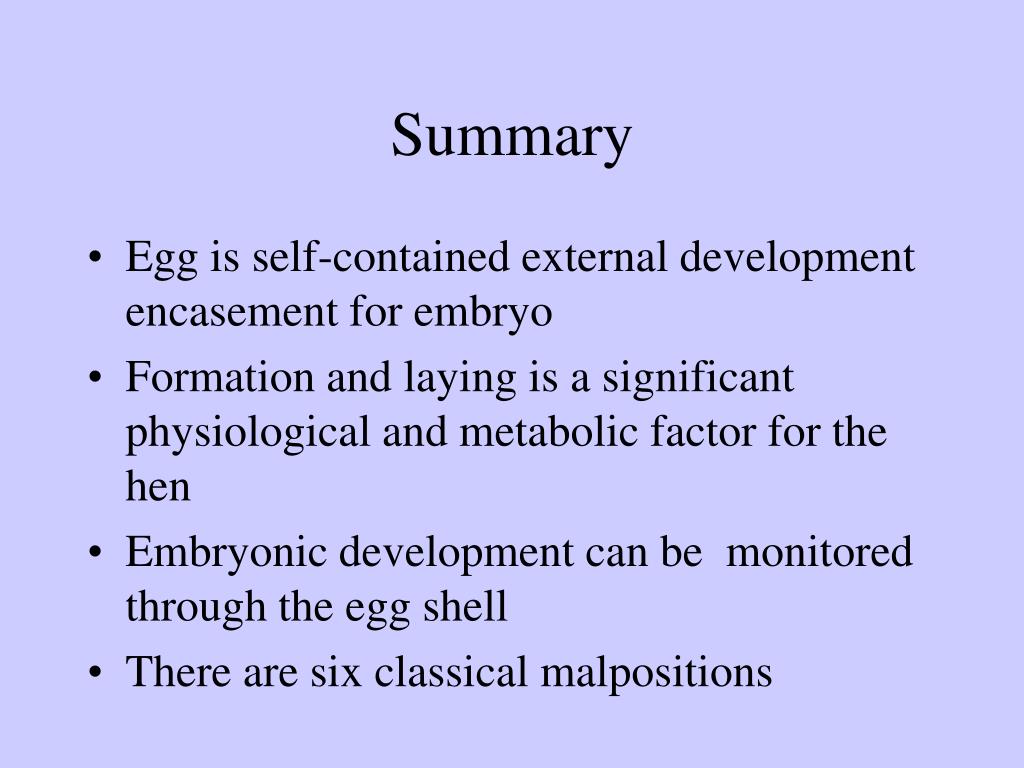 Summary

• Egg is self-contained external development encasement for embryo
• Formation and laying is a significant physiological and metabolic factor for the hen
• Embryonic development can be monitored through the egg shell
• There are six classical malpositions